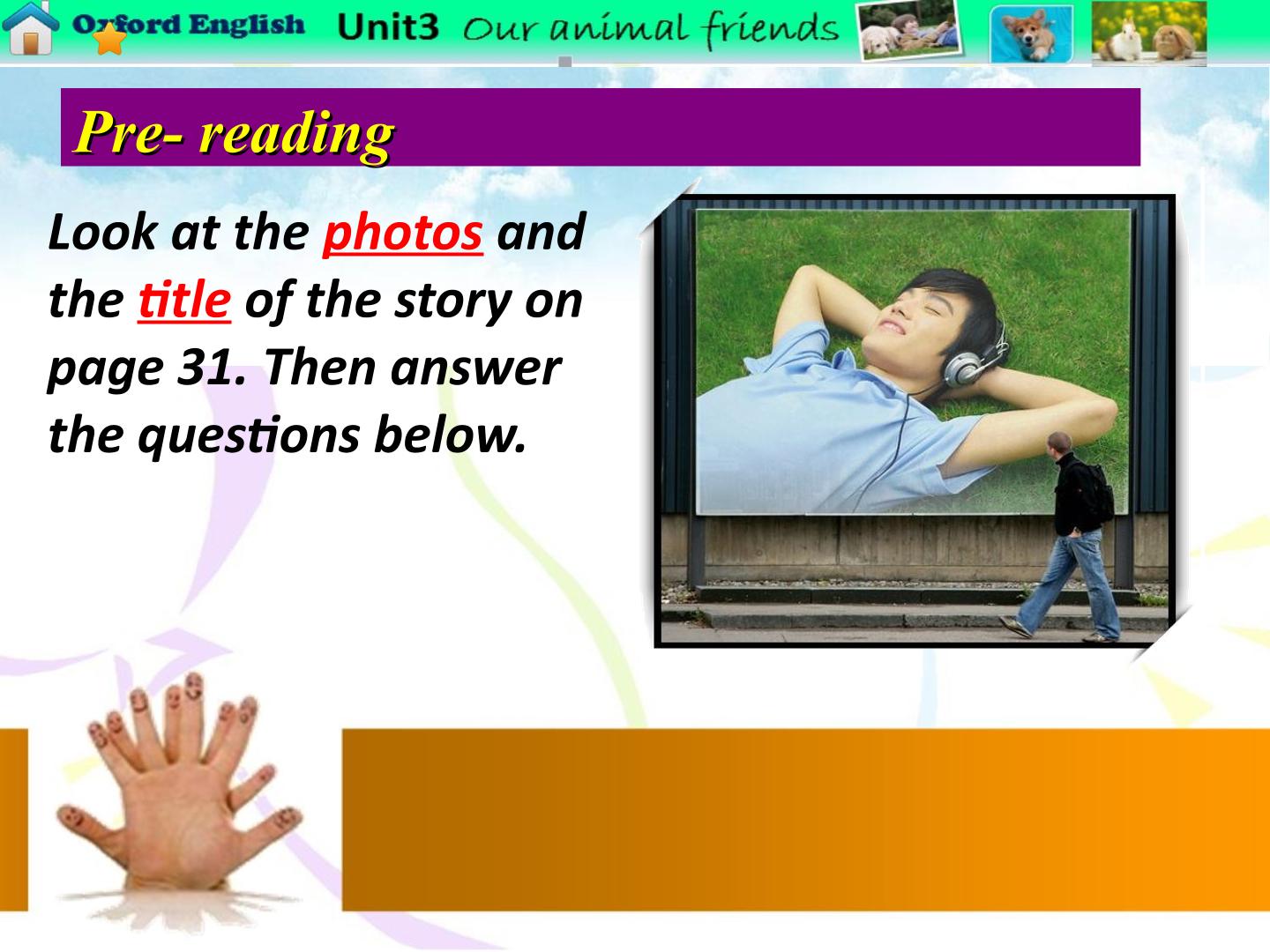 Oxford English Unit3 Our animal friends

Pre- reading

Look at the photos and the title of the story on page 31. Then answer the questions below.